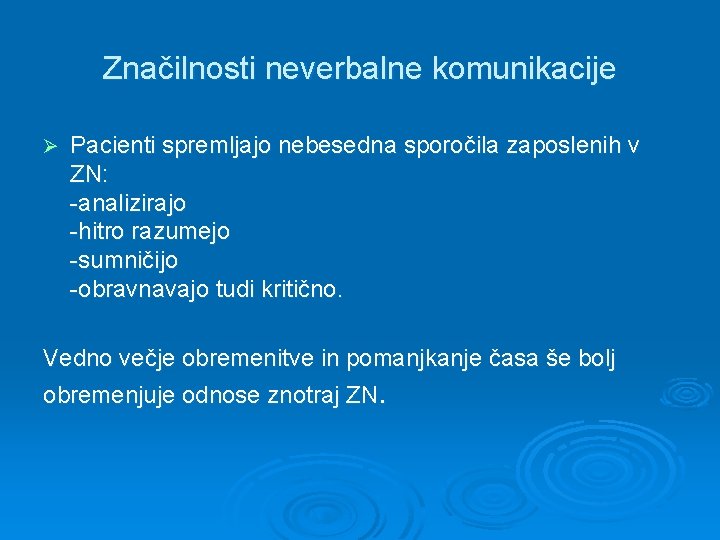 Značilnosti neverbalne komunikacije

➢ Pacienti spremljajo nebesedna sporočila zaposlenih v ZN:
-analizirajo
-hitro razumejo
-sumničijo
-obravnavajo tudi kritično.

Vedno večje obremenitve in pomanjkanje časa še bolj obremenjuje odnose znotraj ZN.